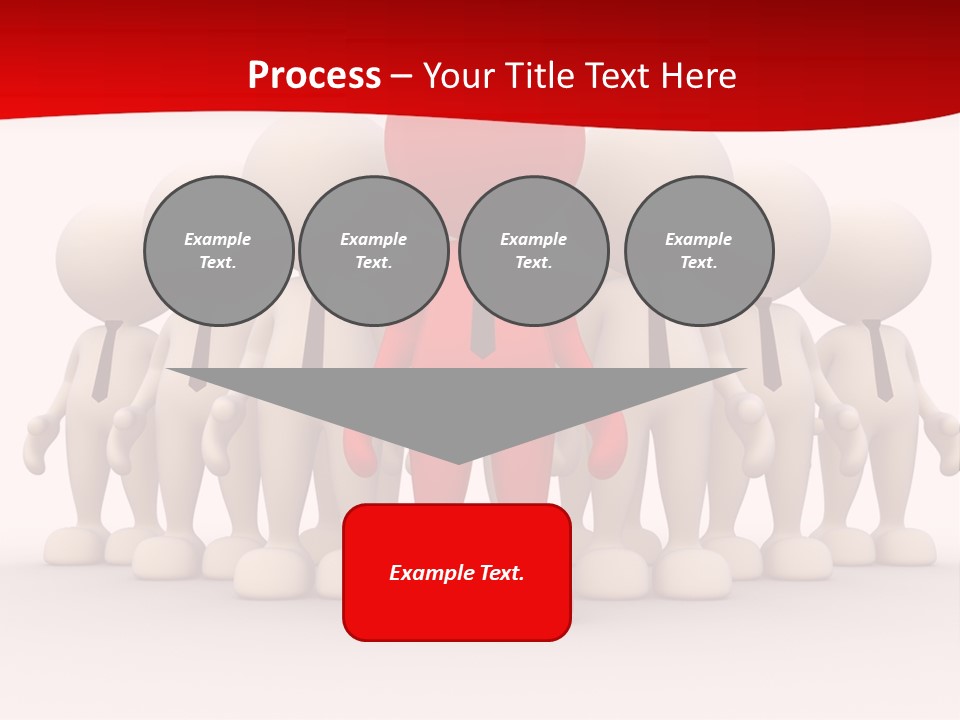 Process – Your Title Text Here

Example Text.

Example Text.

Example Text.

Example Text.

Example Text.